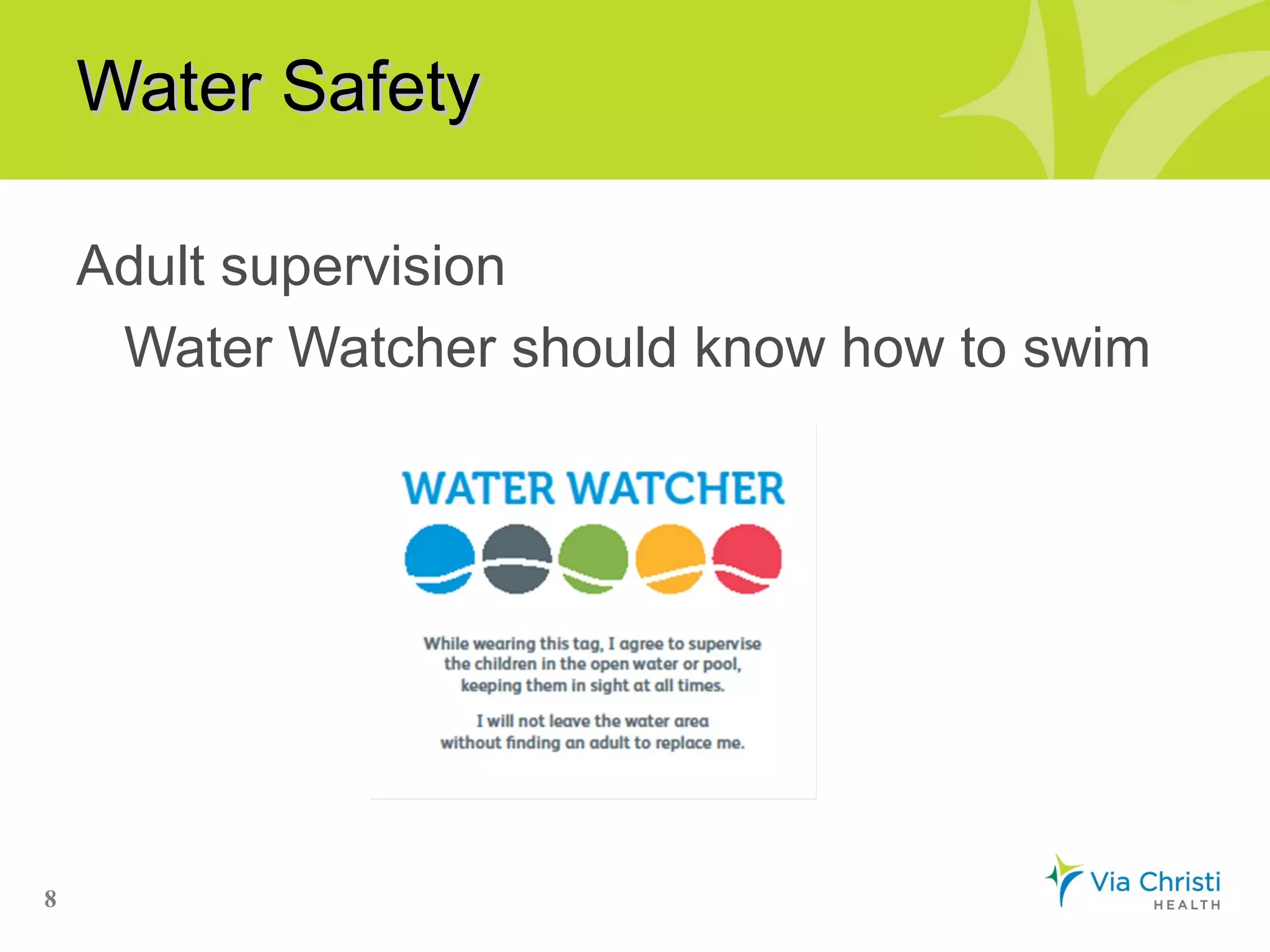 Water Safety

Adult supervision

Water Watcher should know how to swim

WATER WATCHER

While wearing this tag, I agree to supervise the children in the open water or pool, keeping them in sight at all times.

I will not leave the water area without finding an adult to replace me.

8

Via Christi HEALTH